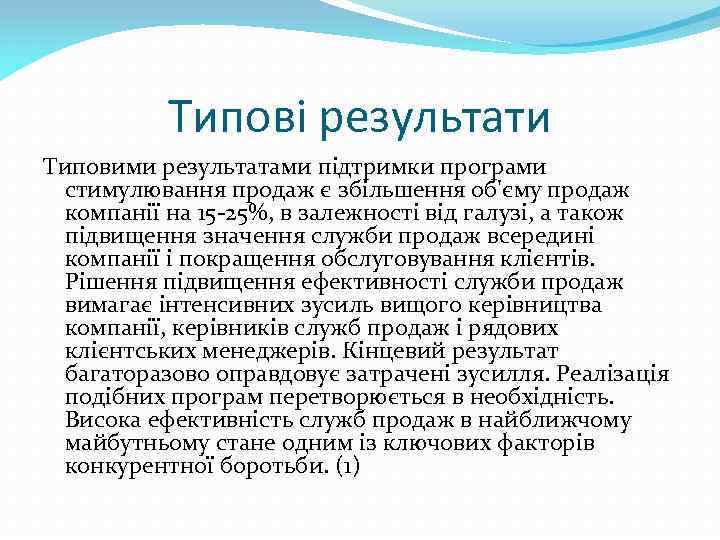 Типові результати

Типовими результатами підтримки програми стимулювання продаж є збільшення об'єму продаж компанії на 15-25%, в залежності від галузі, а також підвищення значення служби продаж всередині компанії і покращення обслуговування клієнтів. Рішення підвищення ефективності служби продаж вимагає інтенсивних зусиль вищого керівництва компанії, керівників служб продаж і рядових клієнтських менеджерів. Кінцевий результат багаторазово оправдовує затрачені зусилля. Реалізація подібних програм перетворюється в необхідність. Висока ефективність служб продаж в найближчому майбутньому стане одним із ключових факторів конкурентної боротьби. (1)